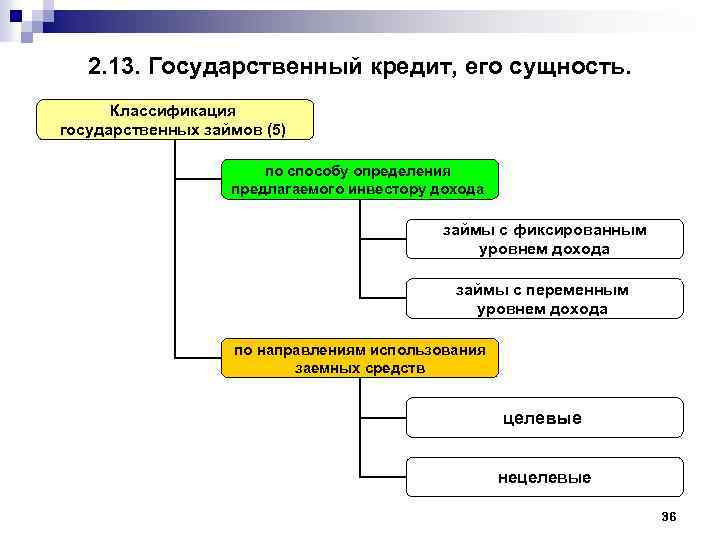 2.13. Государственный кредит, его сущность.

Классификация государственных займов (5)

по способу определения предлагаемого инвестору дохода

займы с фиксированным уровнем дохода

займы с переменным уровнем дохода

по направлениям использования заемных средств

целевые

нецелевые

36